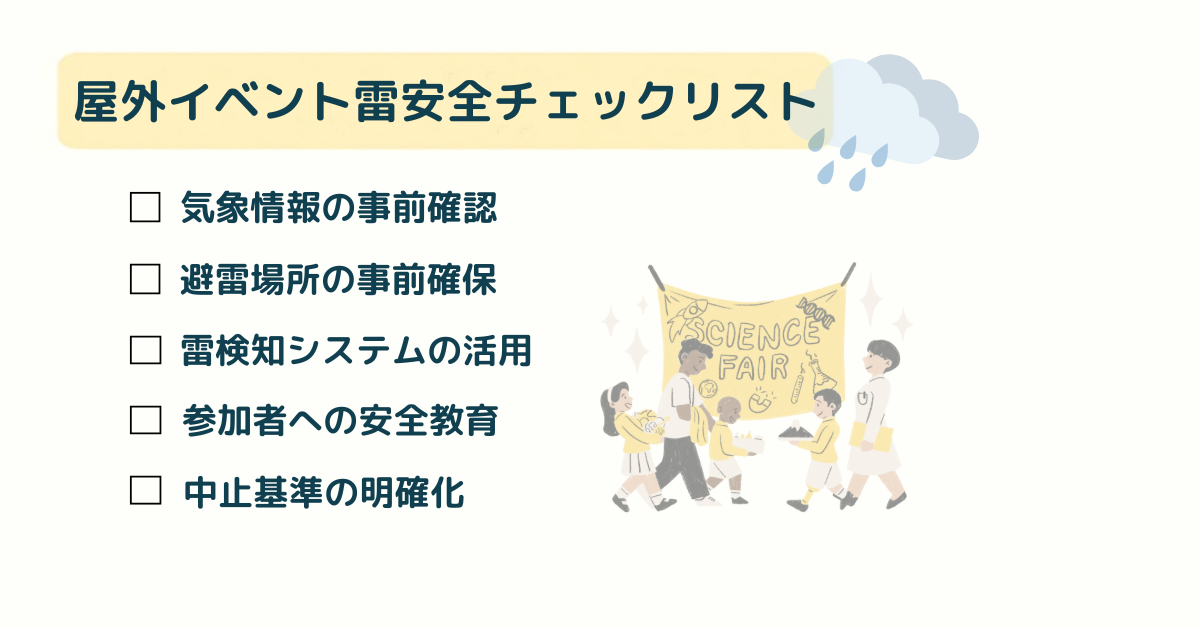 屋外イベント雷安全チェックリスト

☐ 気象情報の事前確認

☐ 避雷場所の事前確保

☐ 雷検知システムの活用

☐ 参加者への安全教育

☐ 中止基準の明確化

SCIENCE FAIR